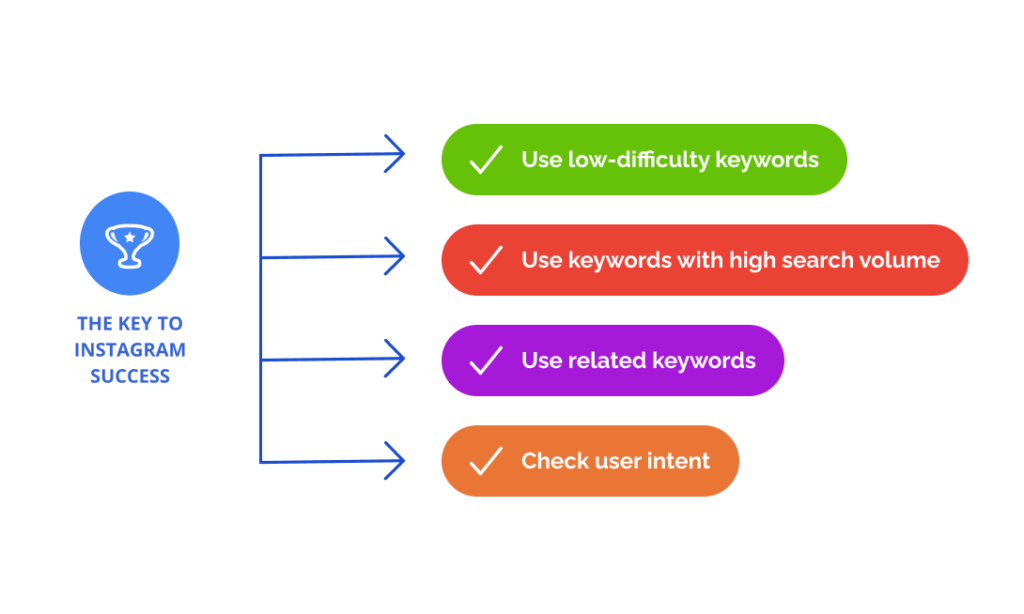 THE KEY TO INSTAGRAM SUCCESS

Use low-difficulty keywords

Use keywords with high search volume

Use related keywords

Check user intent